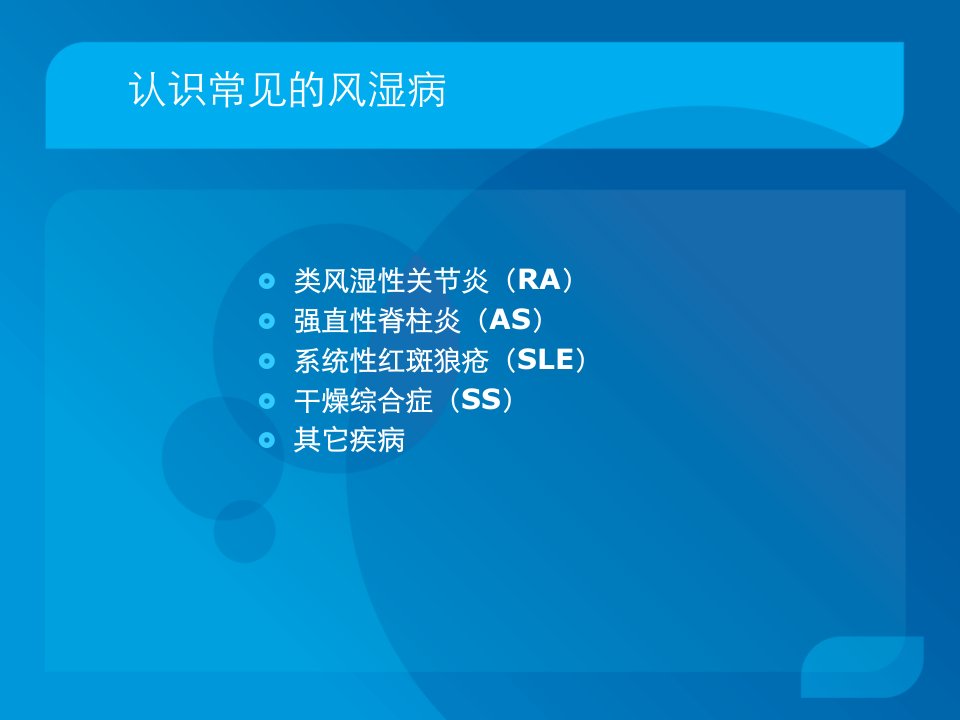 认识常见的风湿病

类风湿性关节炎（RA）
强直性脊柱炎（AS）
系统性红斑狼疮（SLE）
干燥综合症（SS）
其它疾病